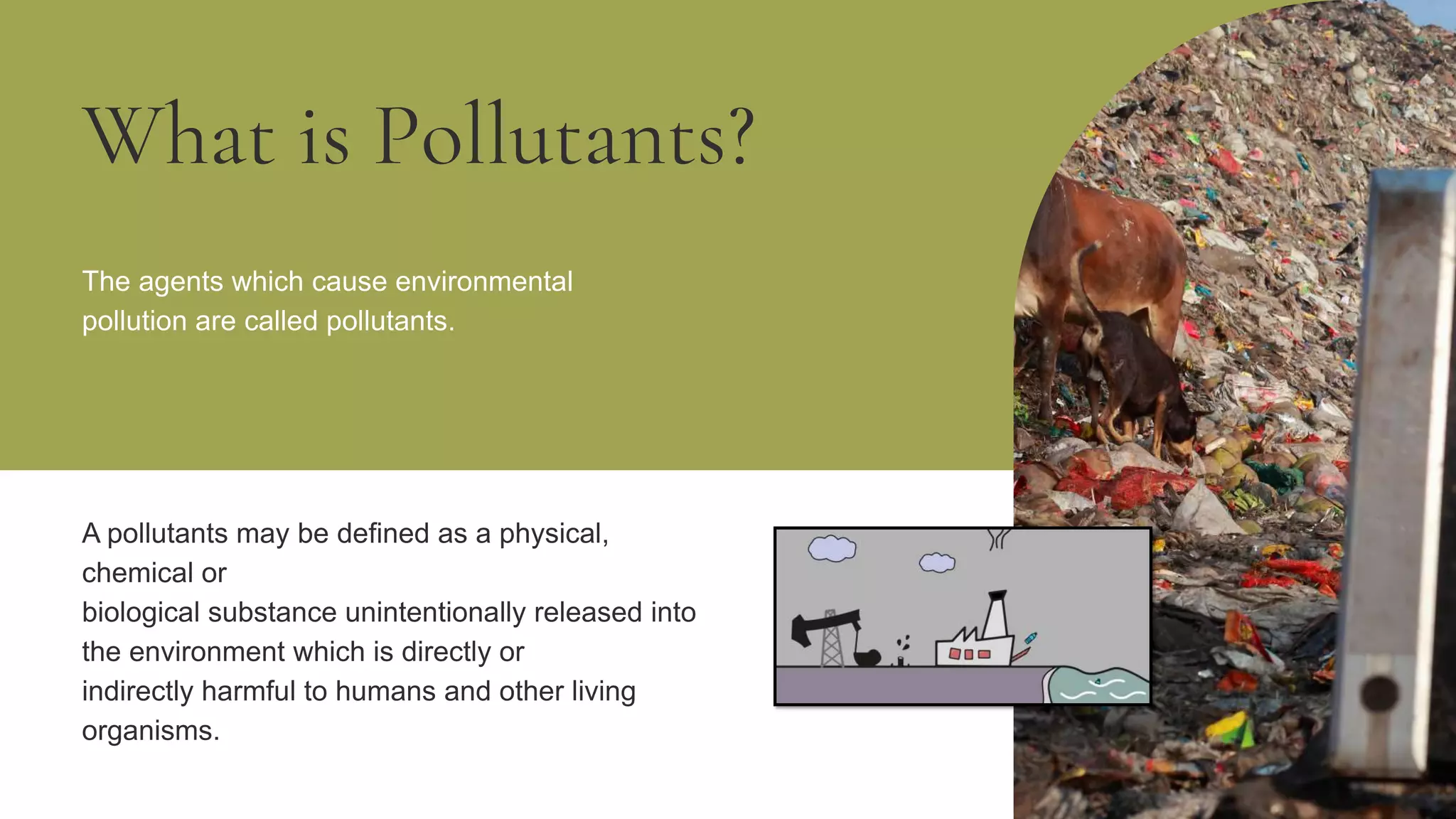 What is Pollutants?

The agents which cause environmental pollution are called pollutants.

A pollutants may be defined as a physical, chemical or
biological substance unintentionally released into the environment which is directly or indirectly harmful to humans and other living organisms.